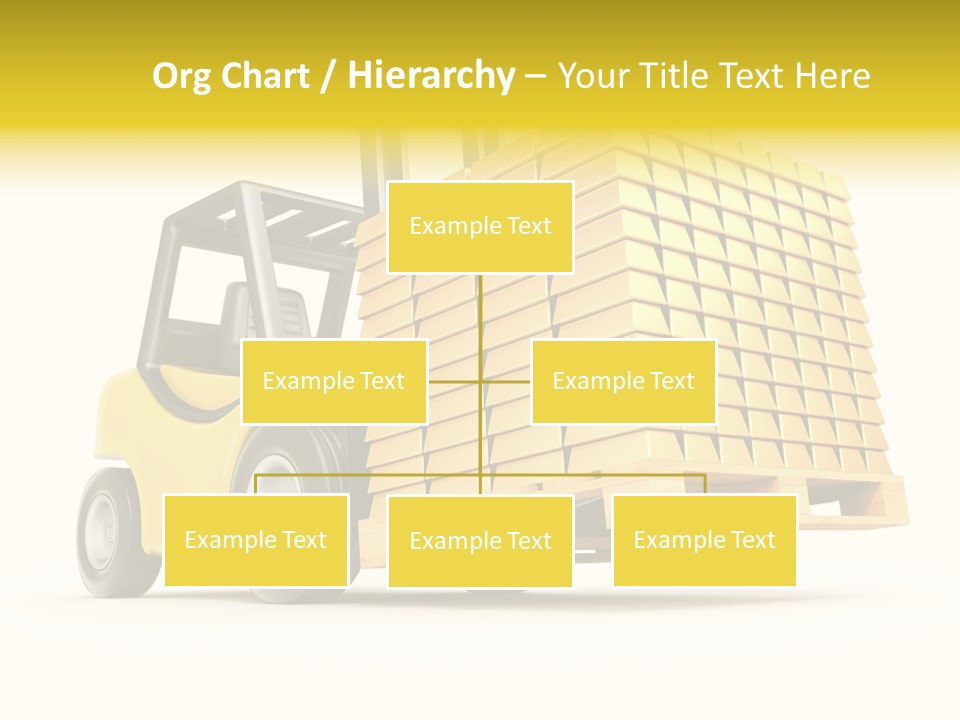 Org Chart / Hierarchy – Your Title Text Here

Example Text

Example Text

Example Text

Example Text

Example Text

Example Text